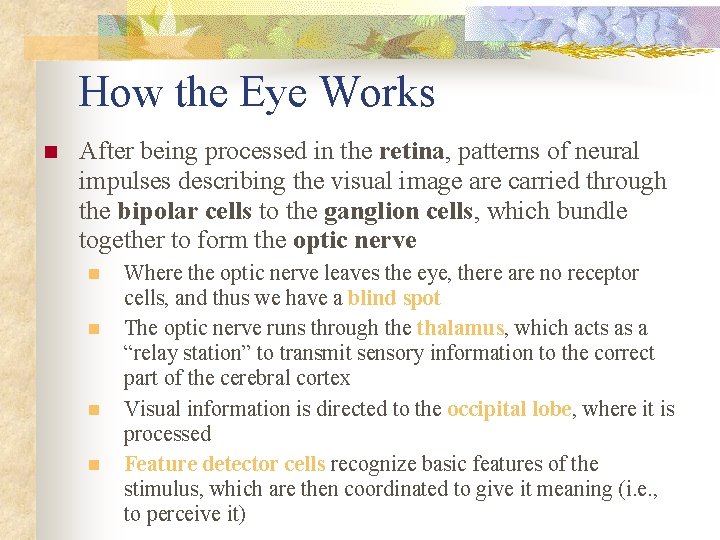 How the Eye Works

After being processed in the retina, patterns of neural impulses describing the visual image are carried through the bipolar cells to the ganglion cells, which bundle together to form the optic nerve

Where the optic nerve leaves the eye, there are no receptor cells, and thus we have a blind spot

The optic nerve runs through the thalamus, which acts as a “relay station” to transmit sensory information to the correct part of the cerebral cortex

Visual information is directed to the occipital lobe, where it is processed

Feature detector cells recognize basic features of the stimulus, which are then coordinated to give it meaning (i.e., to perceive it)